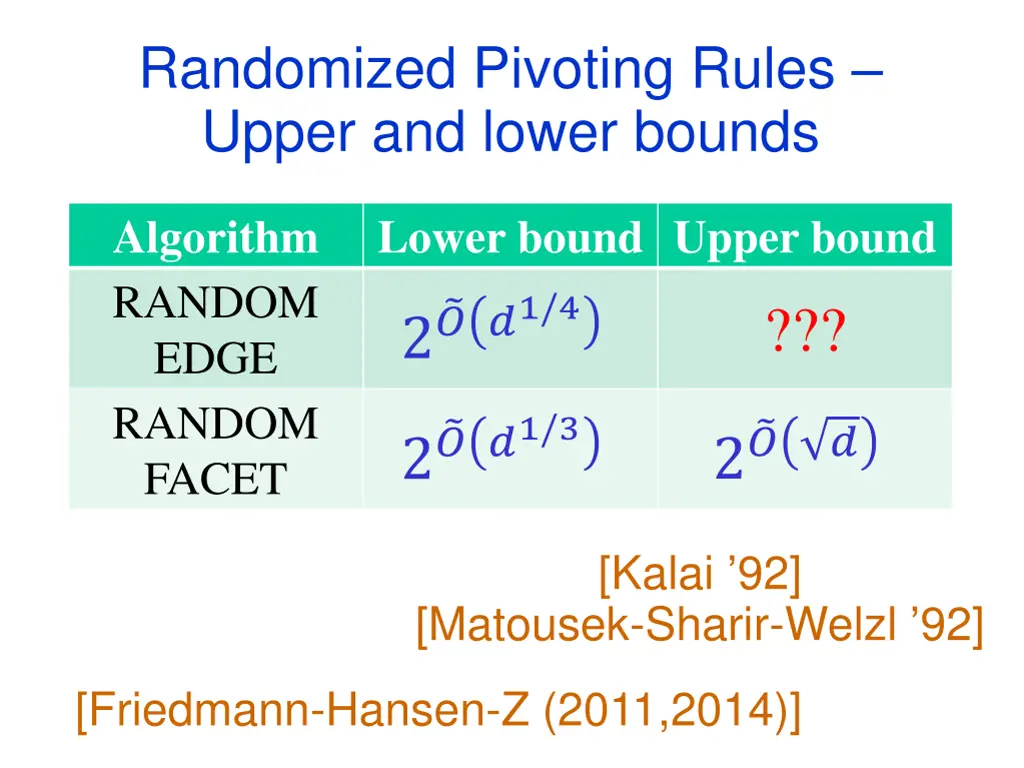 Randomized Pivoting Rules – Upper and lower bounds

| Algorithm | Lower bound | Upper bound |
|---|---|---|
| RANDOM EDGE | $2^{\tilde{O}(d^{1/4})}$ | ??? |
| RANDOM FACET | $2^{\tilde{O}(d^{1/3})}$ | $2^{\tilde{O}(\sqrt{d})}$ |

[Kalai ’92]
[Matousek-Sharir-Welzl ’92]

[Friedmann-Hansen-Z (2011,2014)]